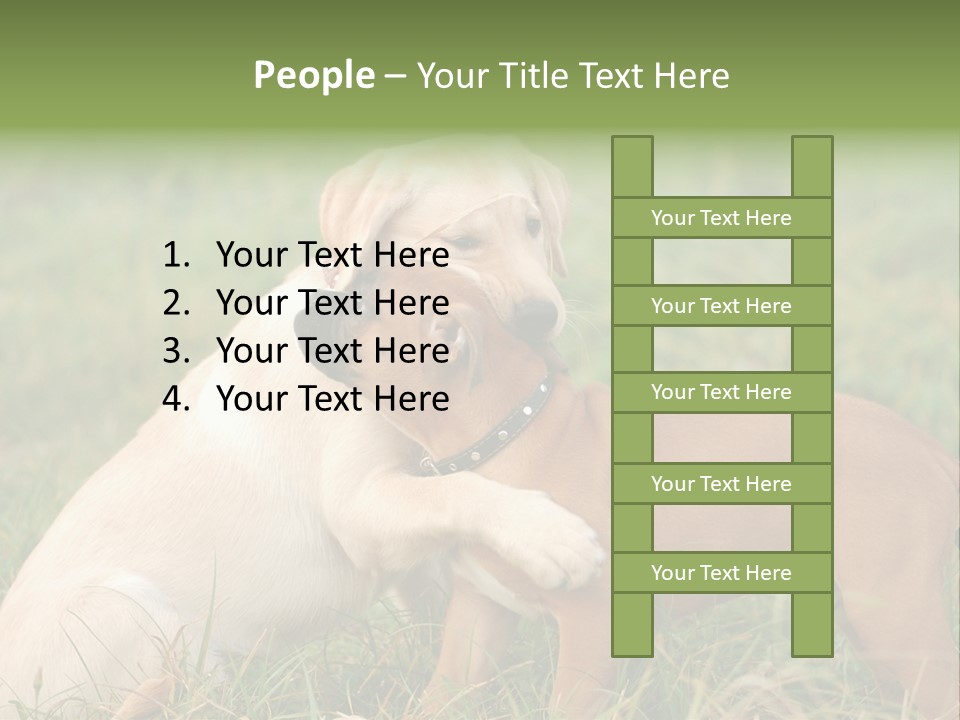 People – Your Title Text Here

1. Your Text Here
2. Your Text Here
3. Your Text Here
4. Your Text Here

Your Text Here

Your Text Here

Your Text Here

Your Text Here

Your Text Here